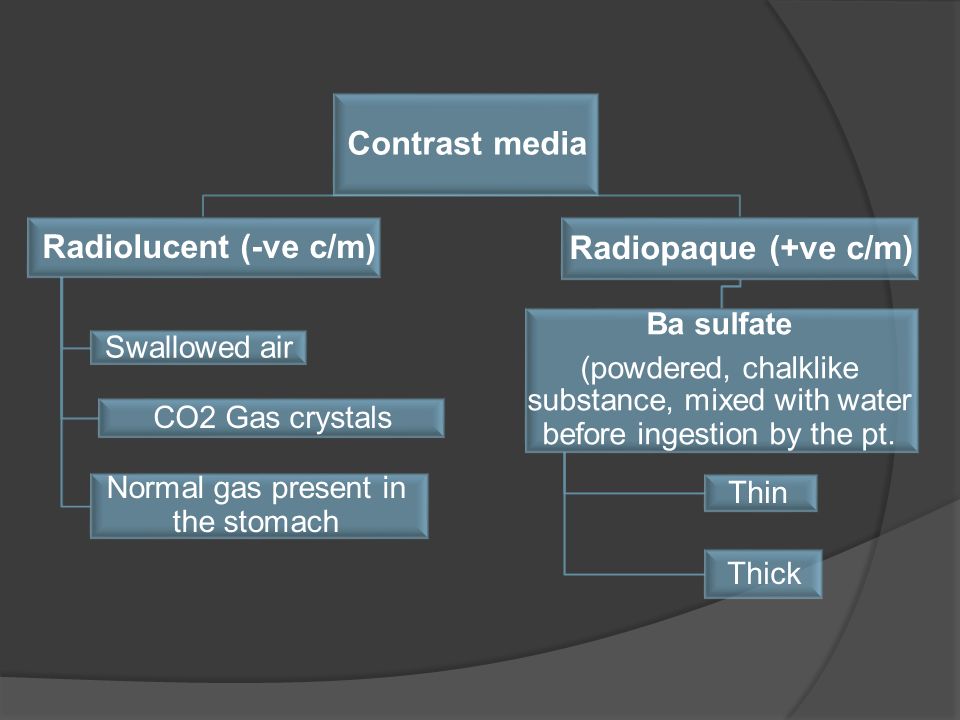 Contrast media

Radiolucent (-ve c/m)

Swallowed air

CO2 Gas crystals

Normal gas present in the stomach

Radiopaque (+ve c/m)

Ba sulfate

(powdered, chalklike substance, mixed with water before ingestion by the pt.

Thin

Thick